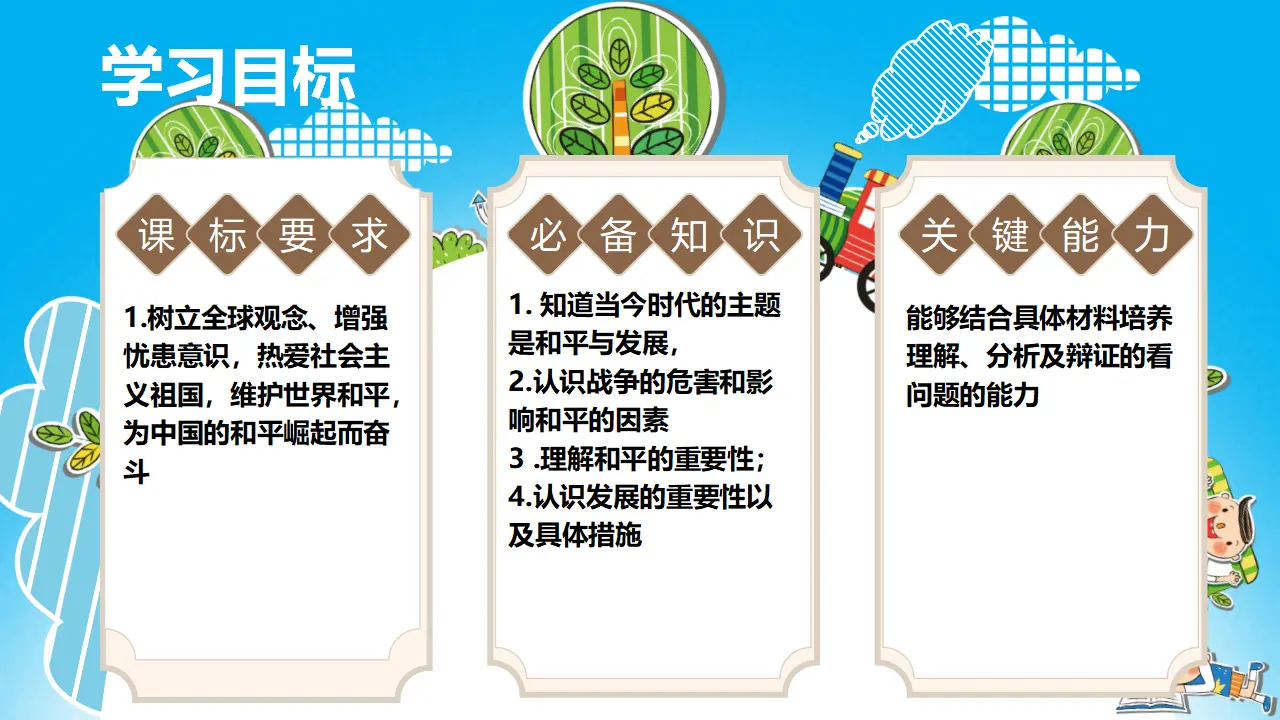 学习目标

课标要求

1.树立全球观念、增强忧患意识，热爱社会主义祖国，维护世界和平，为中国的和平崛起而奋斗

必备知识

1.知道当今时代的主题是和平与发展，
2.认识战争的危害和影响和平的因素
3.理解和平的重要性；
4.认识发展的重要性以及具体措施

关键能力

能够结合具体材料培养理解、分析及辩证的看问题的能力